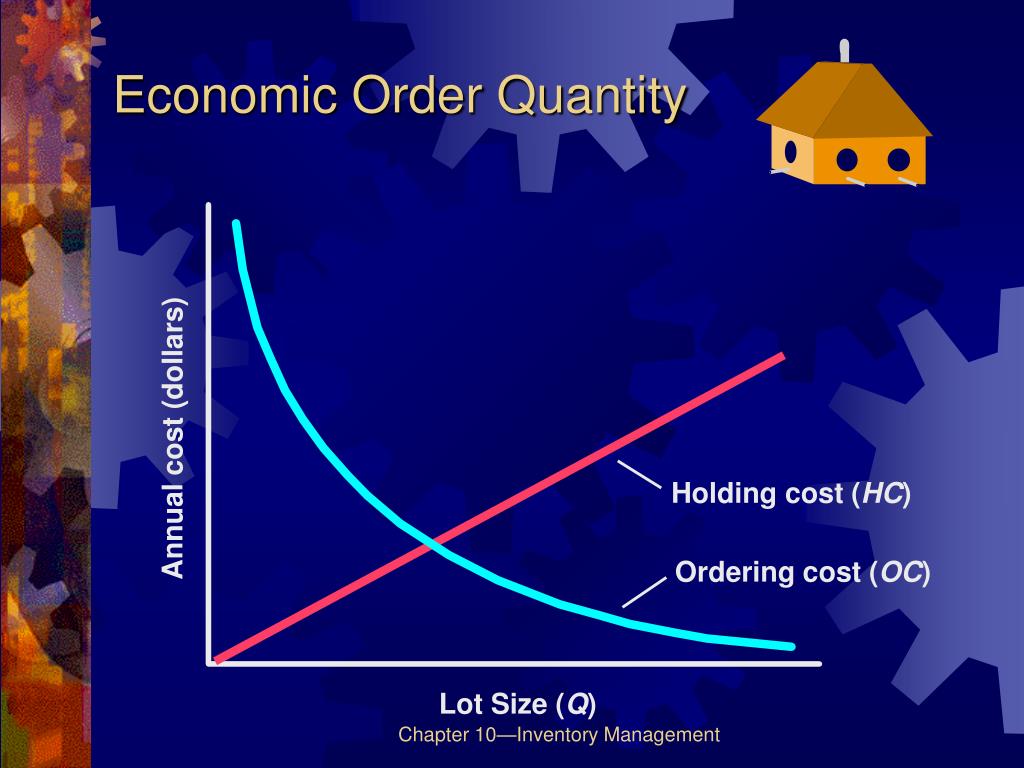 Economic Order Quantity

Annual cost (dollars)

Holding cost (HC)

Ordering cost (OC)

Lot Size (Q)

Chapter 10—Inventory Management